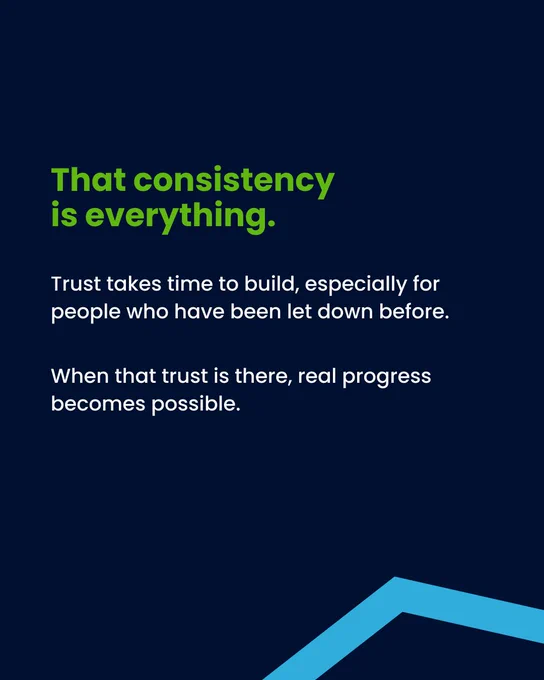 That consistency is everything.

Trust takes time to build, especially for people who have been let down before.

When that trust is there, real progress becomes possible.